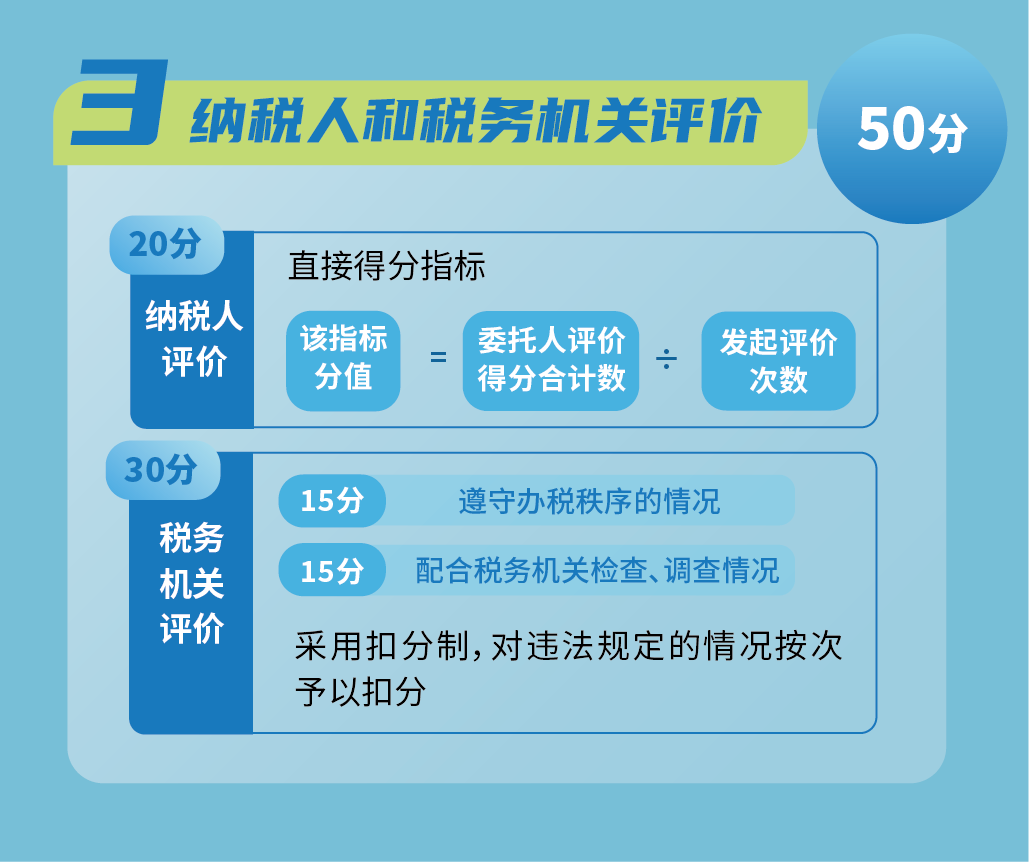 3 纳税人和税务机关评价

50分

20分

纳税人评价

直接得分指标

该指标分值 = 委托人评价得分合计数 ÷ 发起评价次数

30分

税务机关评价

15分 遵守办税秩序的情况

15分 配合税务机关检查、调查情况

采用扣分制，对违法规定的情况按次予以扣分